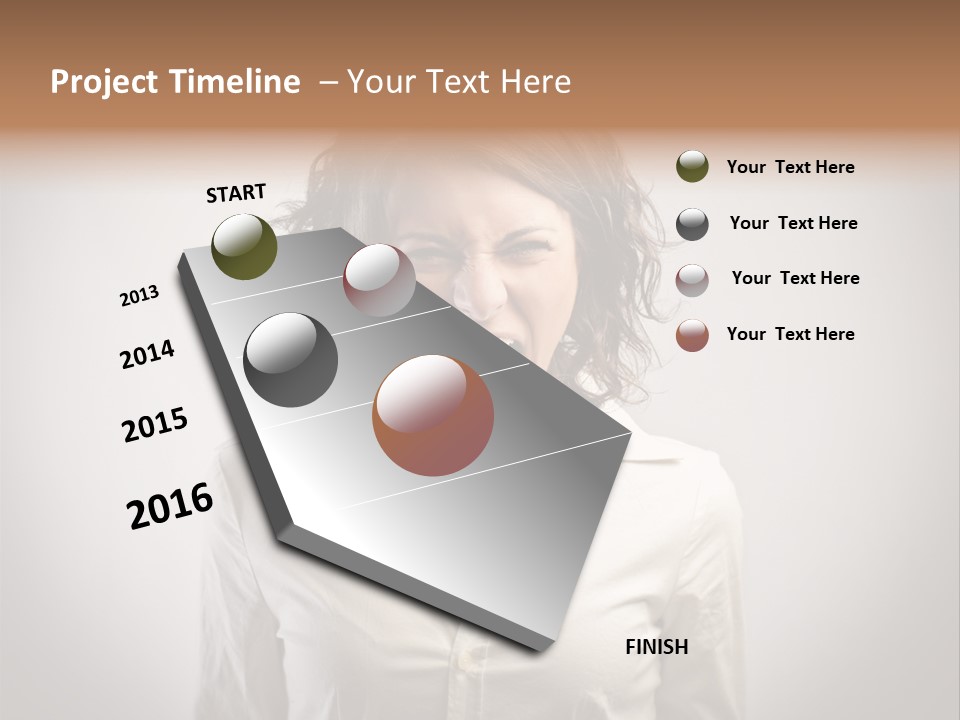 Project Timeline – Your Text Here

START

2013

2014

2015

2016

FINISH

Your Text Here

Your Text Here

Your Text Here

Your Text Here